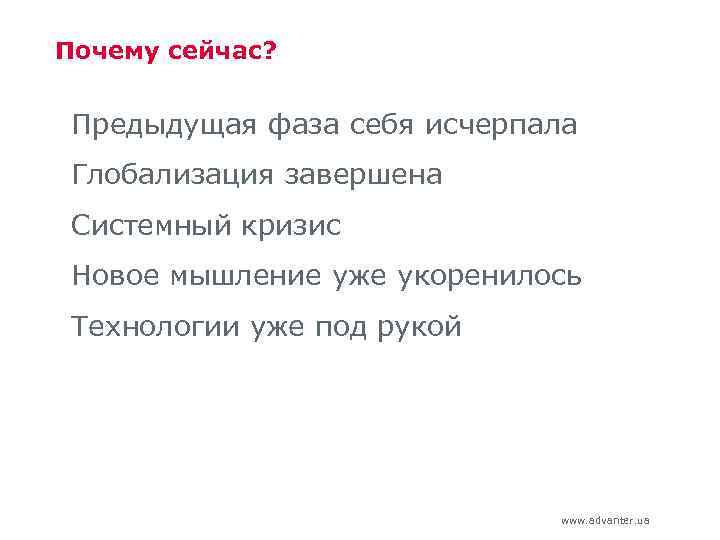 Почему сейчас?

Предыдущая фаза себя исчерпала

Глобализация завершена

Системный кризис

Новое мышление уже укоренилось

Технологии уже под рукой

www.advanter.ua